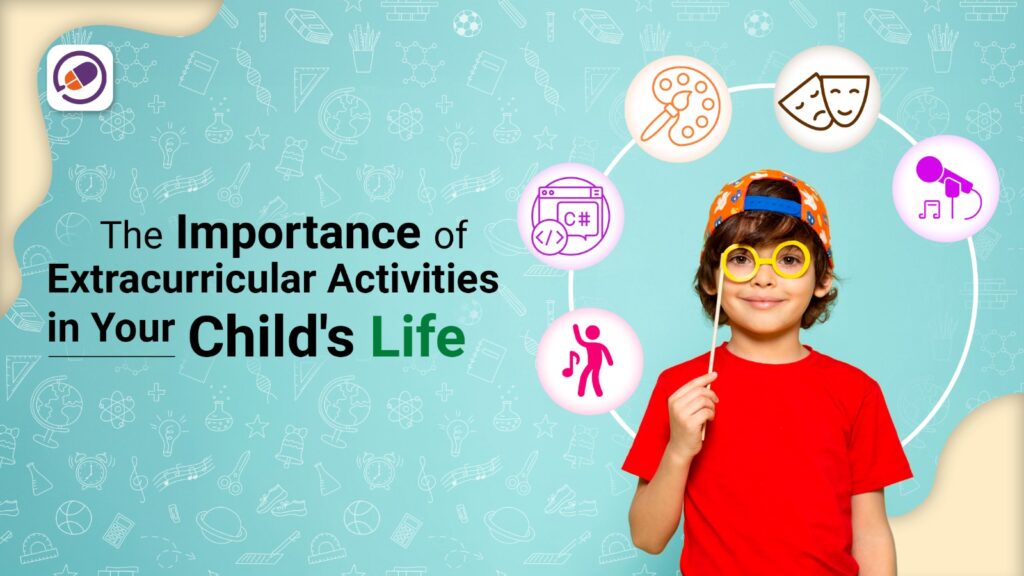 The Importance of Extracurricular Activities in Your Child's Life

C#

</>